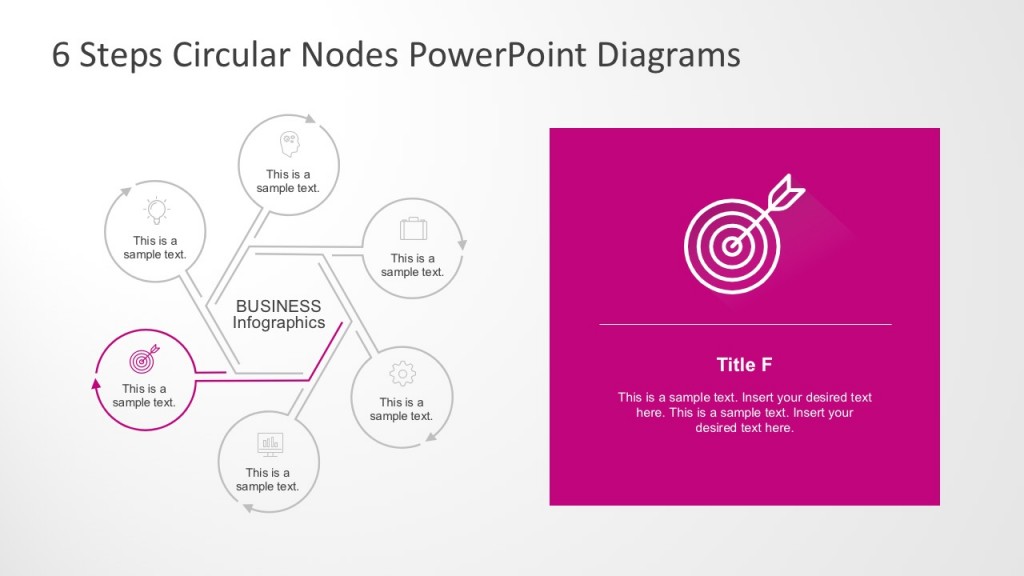 6 Steps Circular Nodes PowerPoint Diagrams

This is a sample text.

This is a sample text.

This is a sample text.

BUSINESS Infographics

This is a sample text.

This is a sample text.

This is a sample text.

Title F

This is a sample text. Insert your desired text here. This is a sample text. Insert your desired text here.